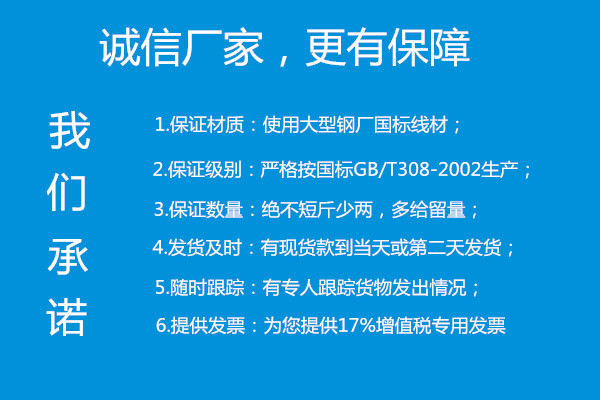 诚信厂家，更有保障

我们承诺

1.保证材质：使用大型钢厂国标线材；

2.保证级别：严格按国标GB/T308-2002生产；

3.保证数量：绝不短斤少两，多给留量；

4.发货及时：有现货款到当天或第二天发货；

5.随时跟踪：有专人跟踪货物发出情况；

6.提供发票：为您提供17%增值税专用发票